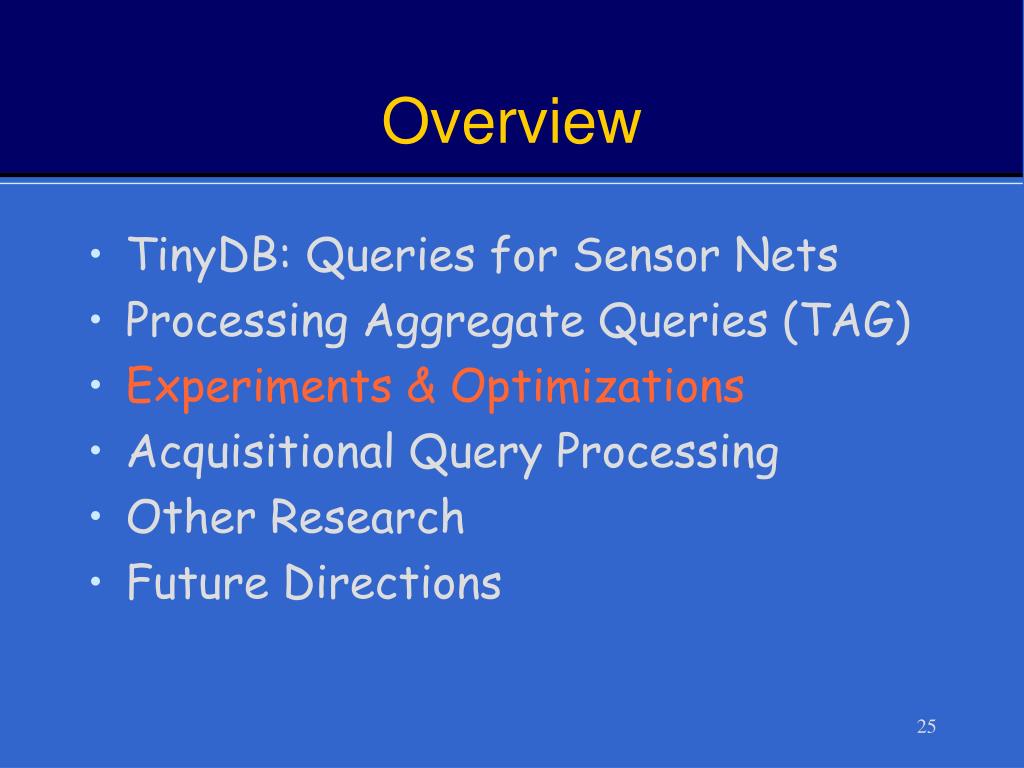 Overview

• TinyDB: Queries for Sensor Nets
• Processing Aggregate Queries (TAG)
• Experiments & Optimizations
• Acquisitional Query Processing
• Other Research
• Future Directions

25